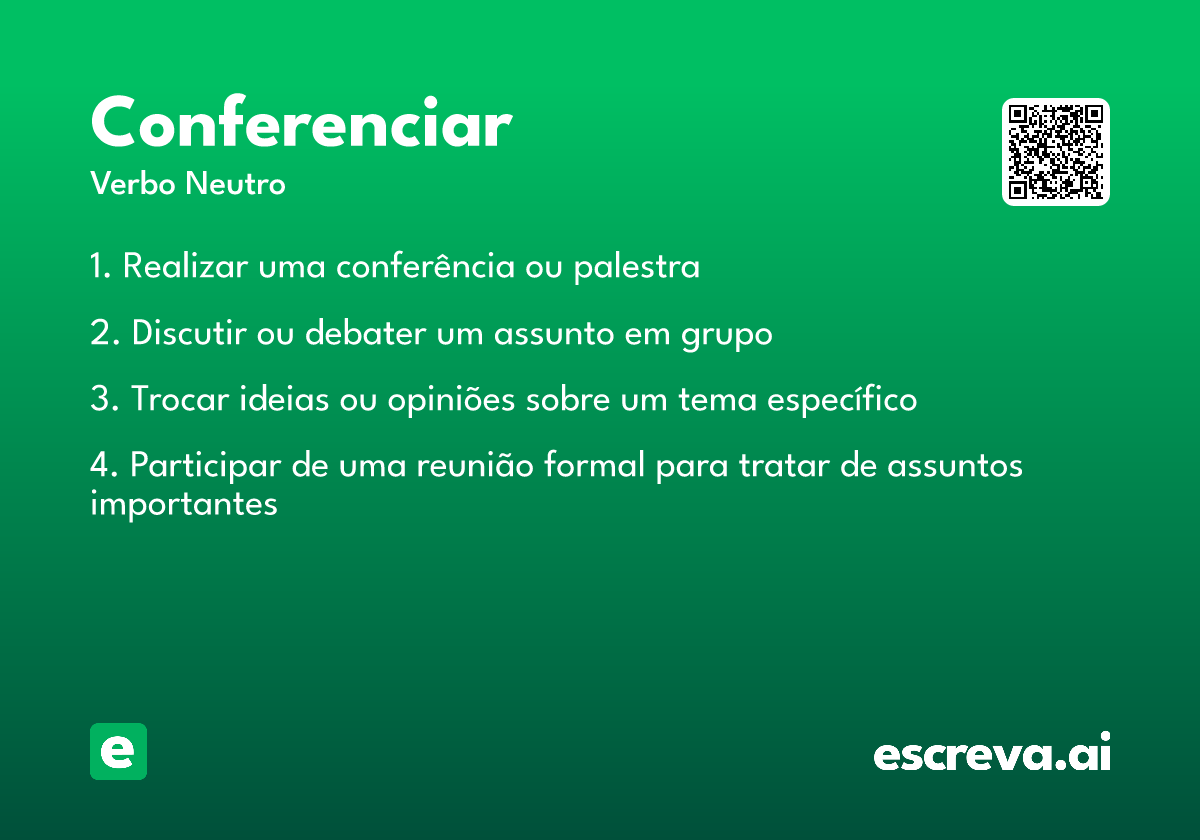 Conferenciar
Verbo Neutro

1. Realizar uma conferência ou palestra

2. Discutir ou debater um assunto em grupo

3. Trocar ideias ou opiniões sobre um tema específico

4. Participar de uma reunião formal para tratar de assuntos importantes

e

escreva.ai